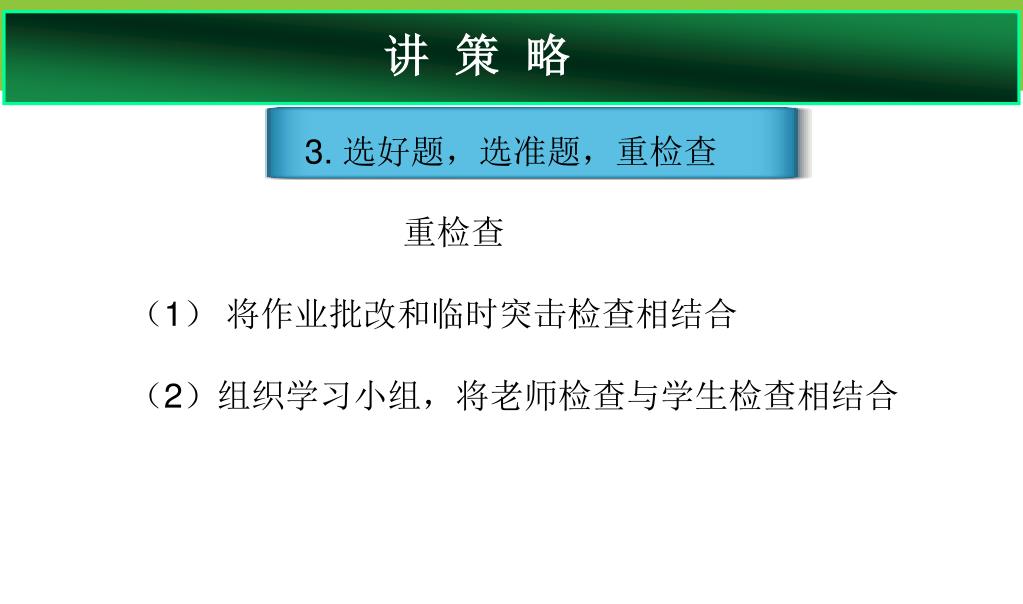 讲 策 略

3. 选好题，选准题，重检查

重检查

（1） 将作业批改和临时突击检查相结合

（2）组织学习小组，将老师检查与学生检查相结合